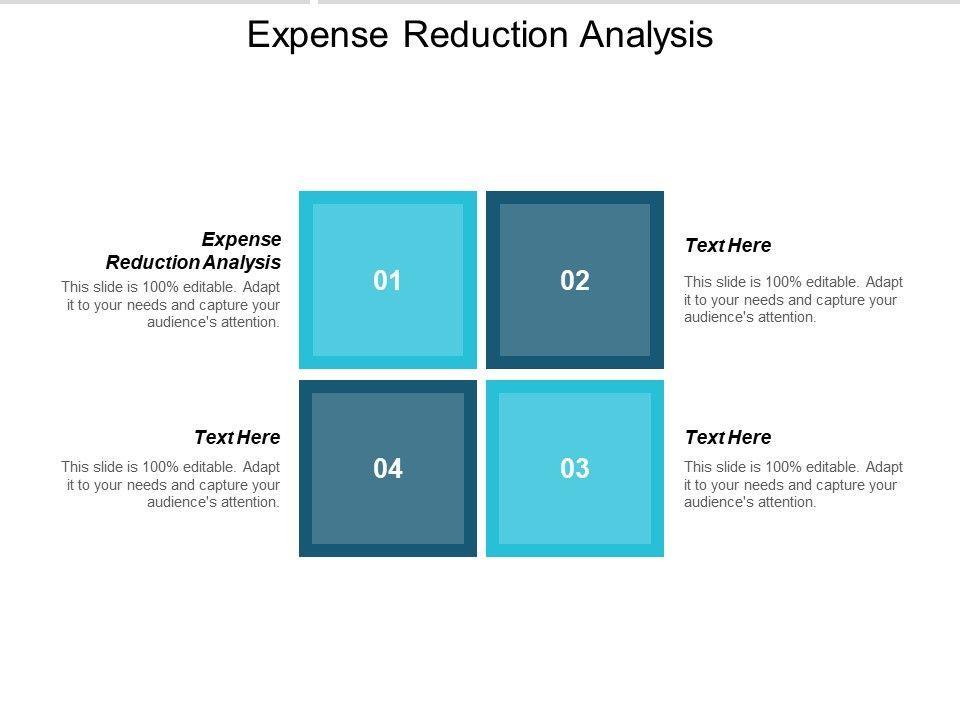 Expense Reduction Analysis

Expense Reduction Analysis

This slide is 100% editable. Adapt it to your needs and capture your audience's attention.

01

02

Text Here

This slide is 100% editable. Adapt it to your needs and capture your audience's attention.

Text Here

This slide is 100% editable. Adapt it to your needs and capture your audience's attention.

04

03

Text Here

This slide is 100% editable. Adapt it to your needs and capture your audience's attention.